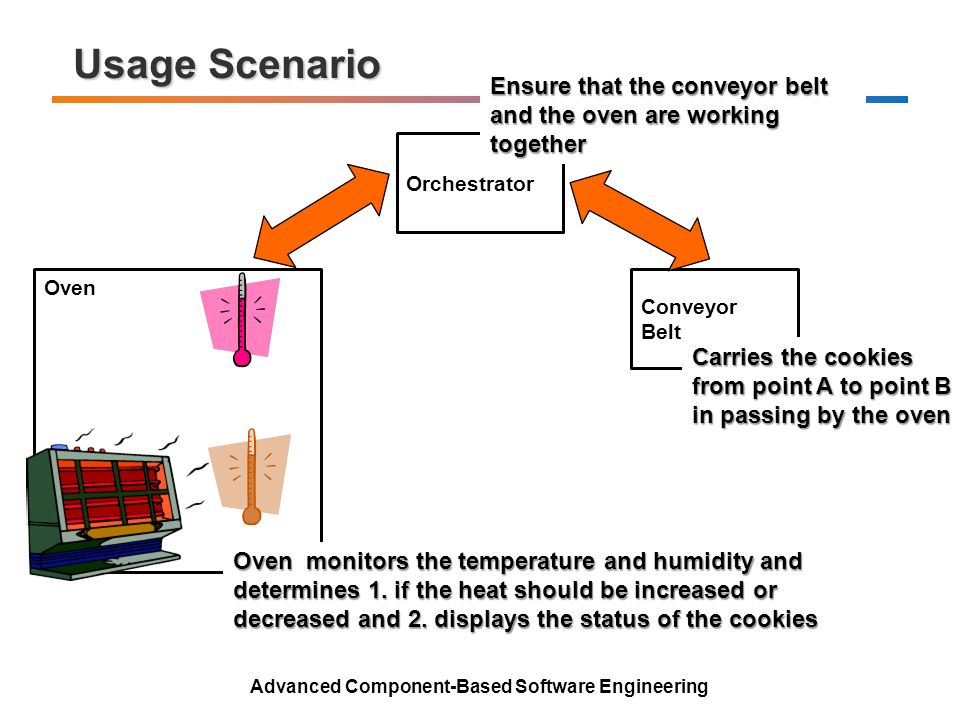 Usage Scenario

Ensure that the conveyor belt and the oven are working together

Orchestrator

Oven

Conveyor Belt

Carries the cookies from point A to point B in passing by the oven

Oven  monitors the temperature and humidity and determines 1. if the heat should be increased or decreased and 2. displays the status of the cookies

Advanced Component-Based Software Engineering